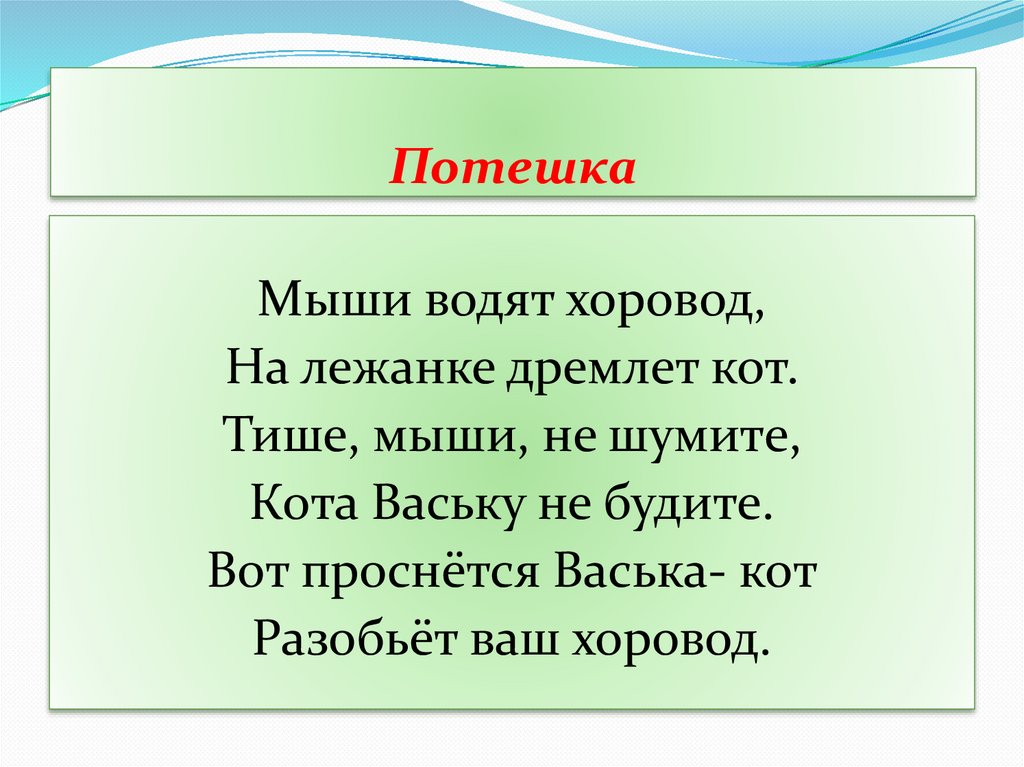 Потешка

Мыши водят хоровод,
На лежанке дремлет кот.
Тише, мыши, не шумите,
Кота Ваську не будите.
Вот проснётся Васька- кот
Разобьёт ваш хоровод.